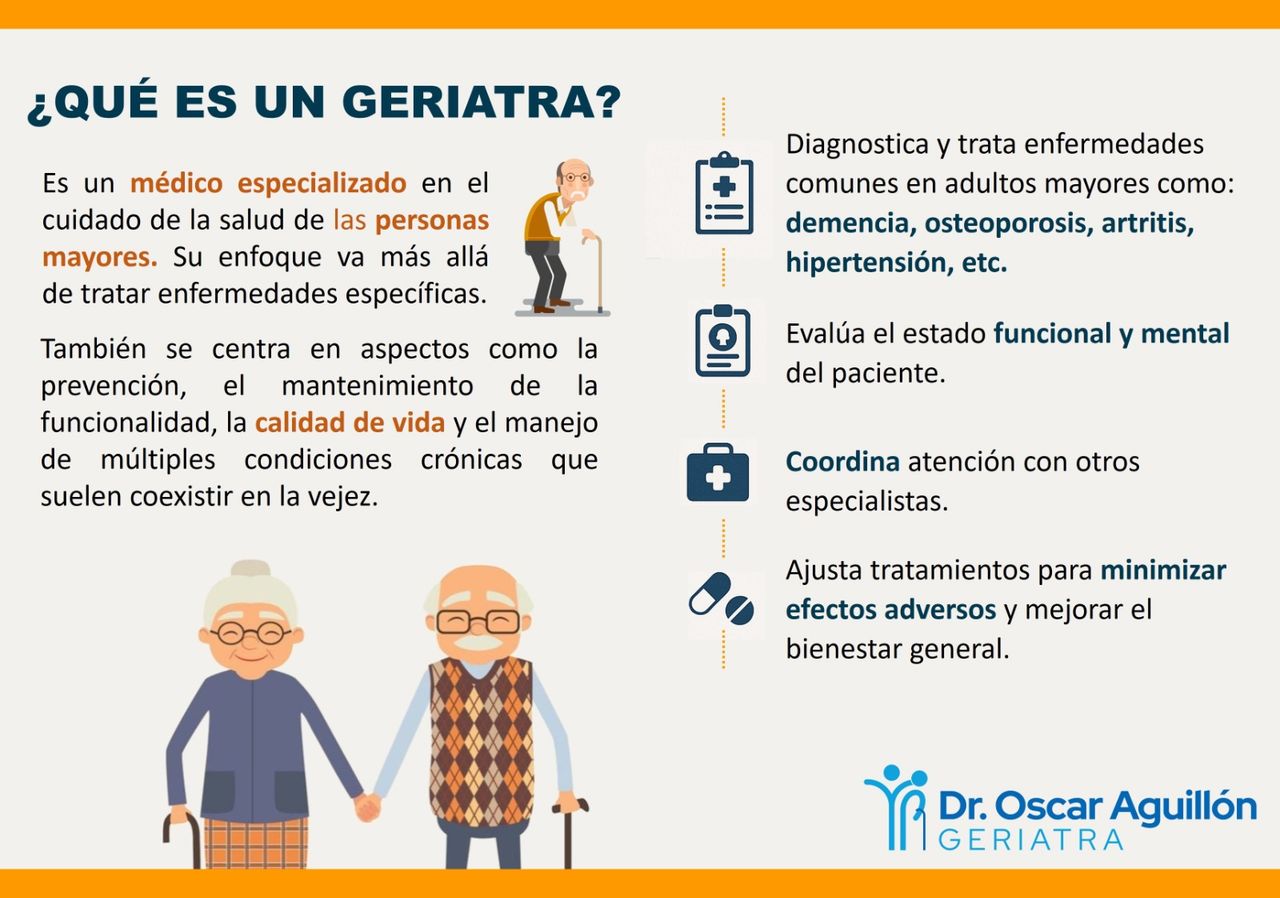 ¿QUÉ ES UN GERIATRA?

Es un médico especializado en el cuidado de la salud de las personas mayores. Su enfoque va más allá de tratar enfermedades específicas.

También se centra en aspectos como la prevención, el mantenimiento de la funcionalidad, la calidad de vida y el manejo de múltiples condiciones crónicas que suelen coexistir en la vejez.

Diagnostica y trata enfermedades comunes en adultos mayores como: demencia, osteoporosis, artritis, hipertensión, etc.

Evalúa el estado funcional y mental del paciente.

Coordina atención con otros especialistas.

Ajusta tratamientos para minimizar efectos adversos y mejorar el bienestar general.

Dr. Oscar Aguillón
GERIATRA